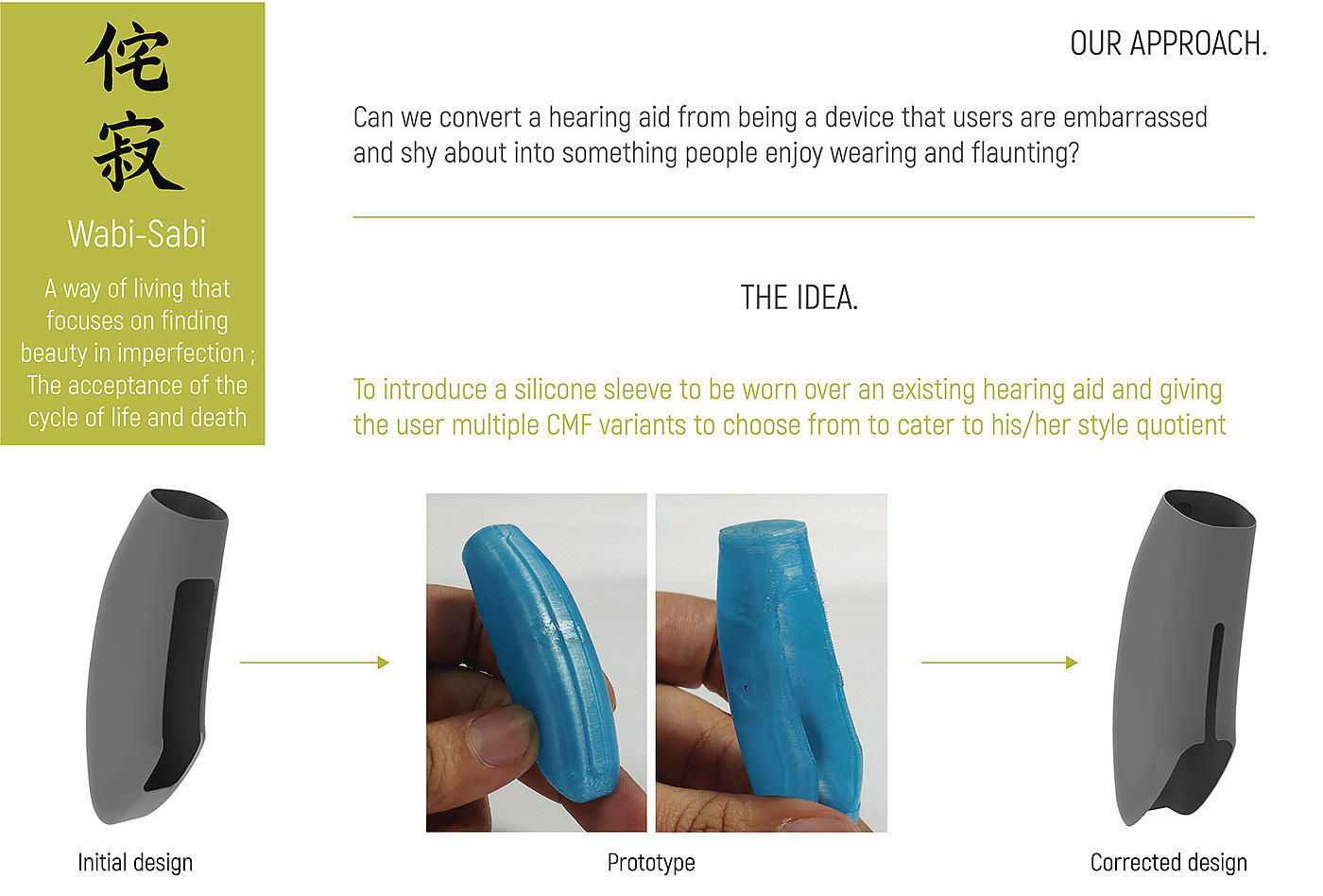 侘寂

Wabi-Sabi

A way of living that focuses on finding beauty in imperfection ; The acceptance of the cycle of life and death

OUR APPROACH.

Can we convert a hearing aid from being a device that users are embarrassed and shy about into something people enjoy wearing and flaunting?

THE IDEA.

To introduce a silicone sleeve to be worn over an existing hearing aid and giving the user multiple CMF variants to choose from to cater to his/her style quotient

Initial design

Prototype

Corrected design